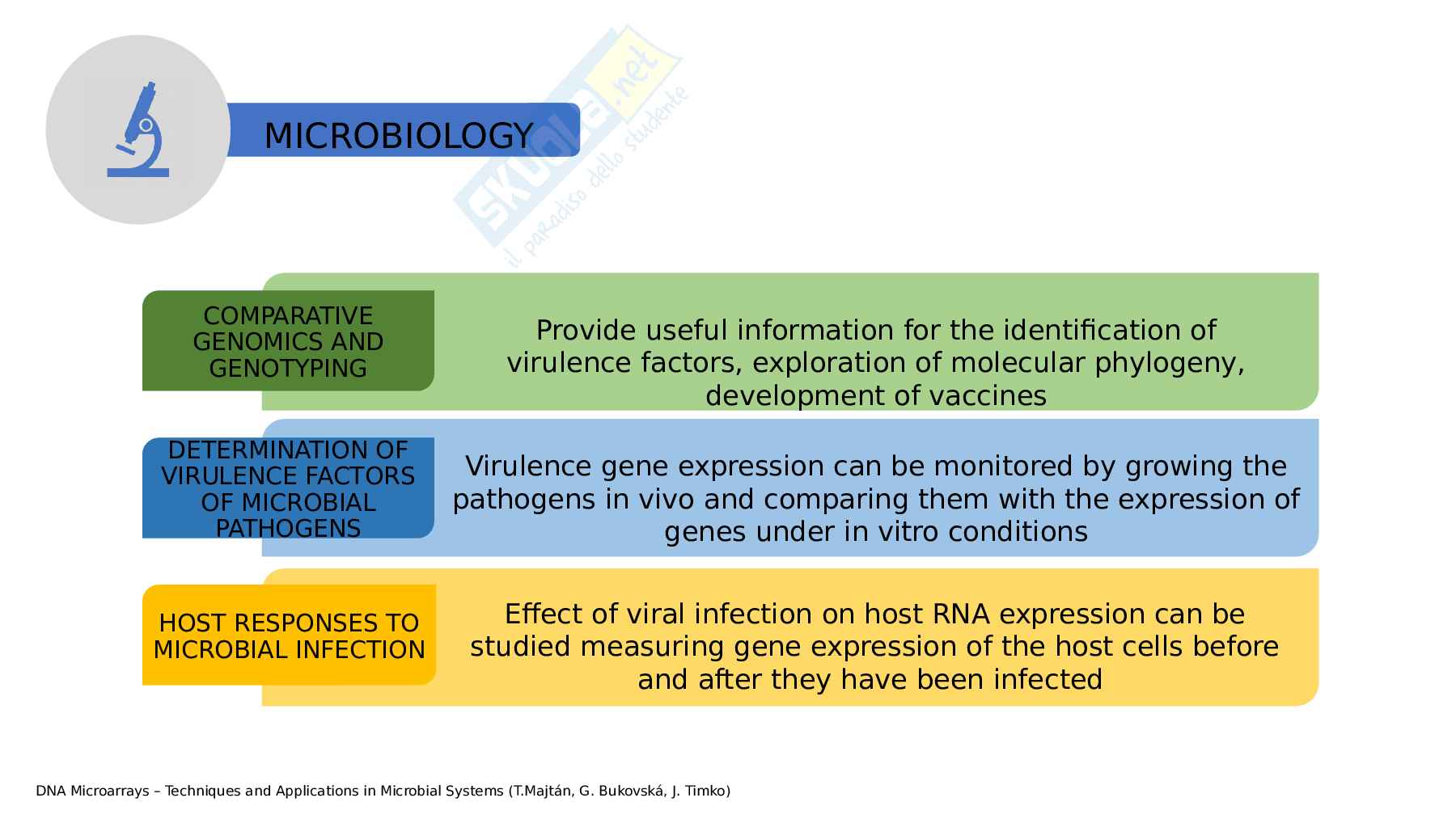 MICROBIOLOGY

Skuola.net
il paradiso dello studente

COMPARATIVE GENOMICS AND GENOTYPING

Provide useful information for the identification of virulence factors, exploration of molecular phylogeny, development of vaccines

DETERMINATION OF VIRULENCE FACTORS OF MICROBIAL PATHOGENS

Virulence gene expression can be monitored by growing the pathogens in vivo and comparing them with the expression of genes under in vitro conditions

HOST RESPONSES TO MICROBIAL INFECTION

Effect of viral infection on host RNA expression can be studied measuring gene expression of the host cells before and after they have been infected

DNA Microarrays – Techniques and Applications in Microbial Systems (T.Majtán, G. Bukovská, J. Timko)